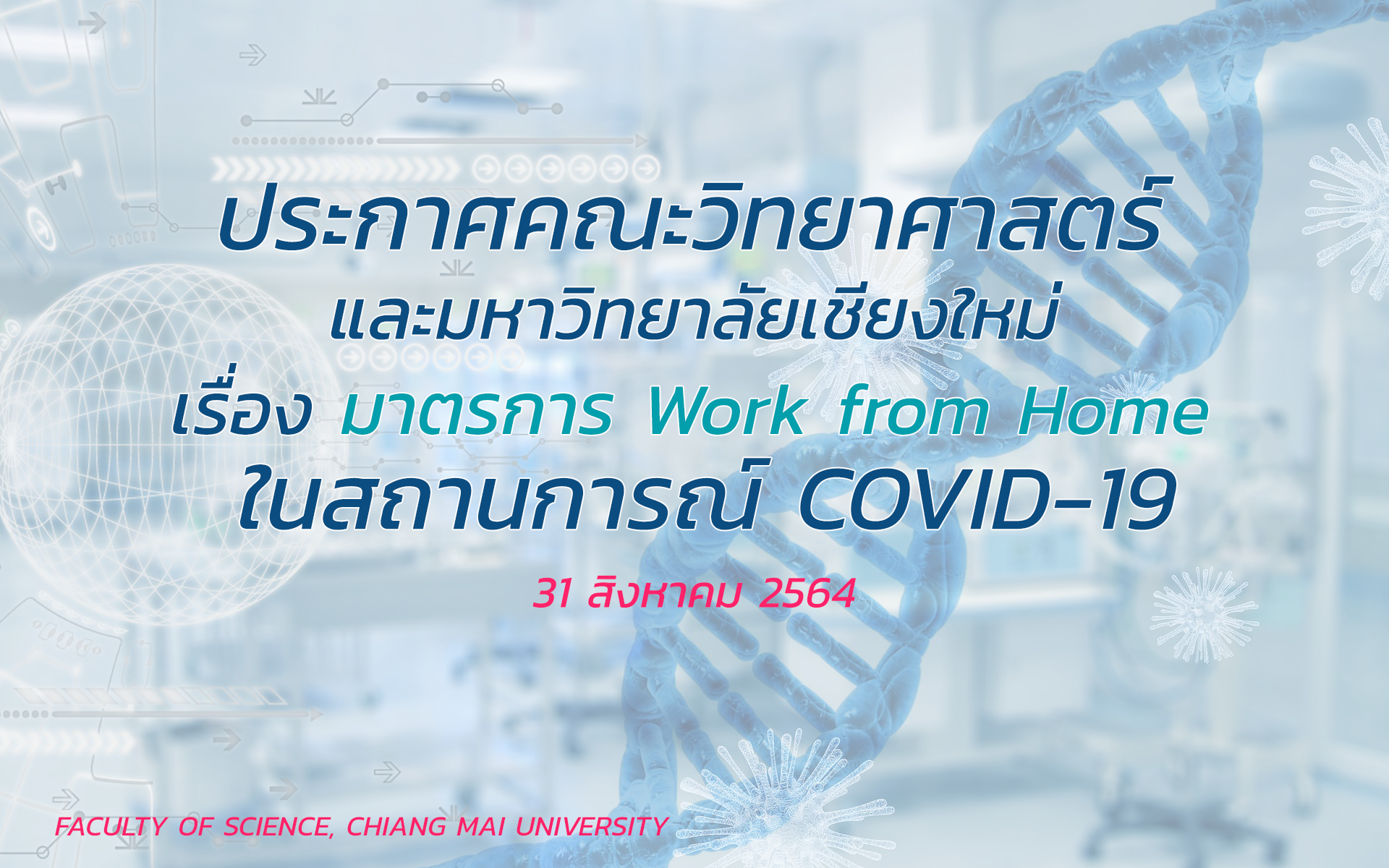 ประกาศคณะวิทยาศาสตร์
และมหาวิทยาลัยเชียงใหม่
เรื่อง มาตรการ Work from Home
ในสถานการณ์ COVID-19

31 สิงหาคม 2564

FACULTY OF SCIENCE, CHIANG MAI UNIVERSITY